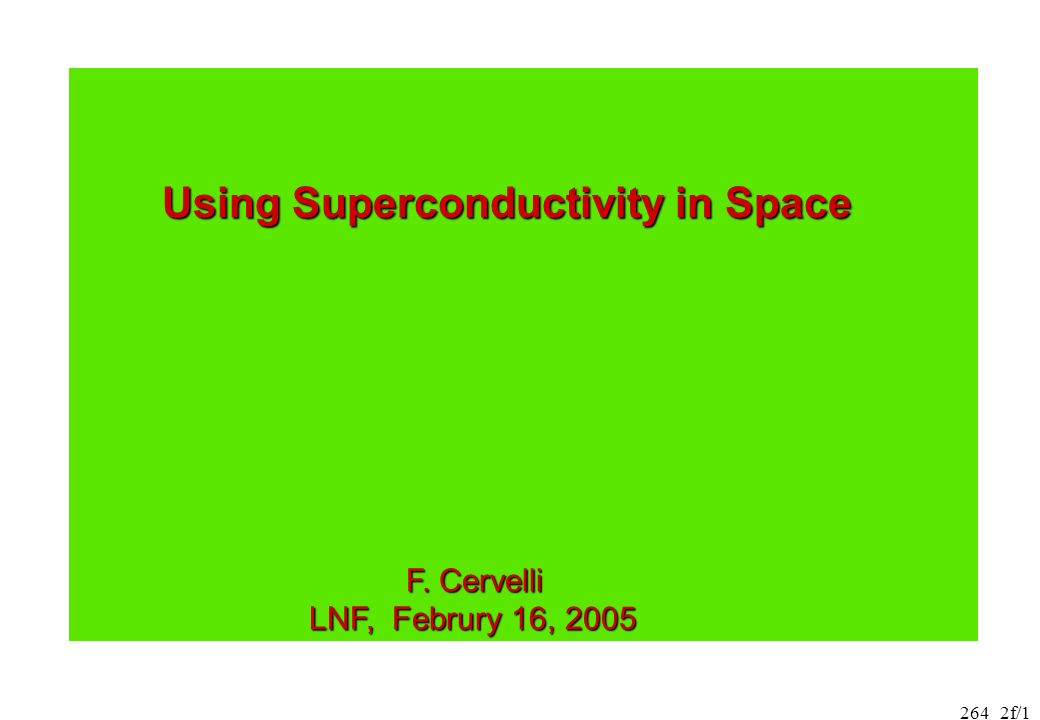 Using Superconductivity in Space

F. Cervelli
LNF, Februry 16, 2005

264 2f/1